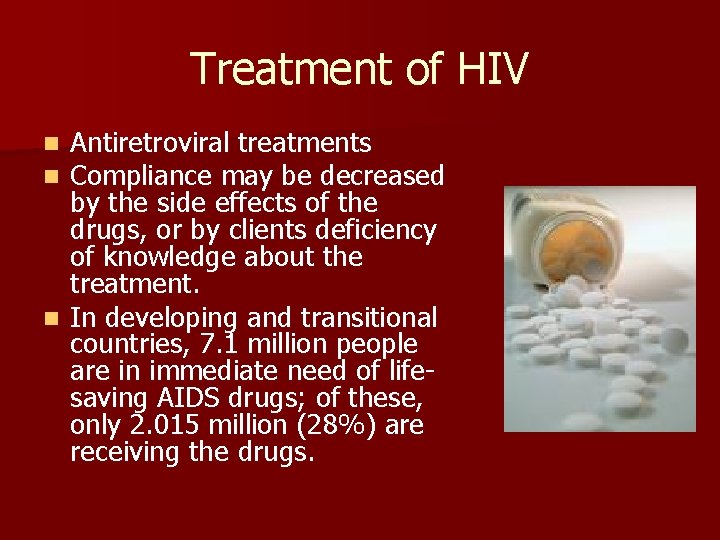 Treatment of HIV

- Antiretroviral treatments
- Compliance may be decreased by the side effects of the drugs, or by clients deficiency of knowledge about the treatment.
- In developing and transitional countries, 7.1 million people are in immediate need of life-saving AIDS drugs; of these, only 2.015 million (28%) are receiving the drugs.